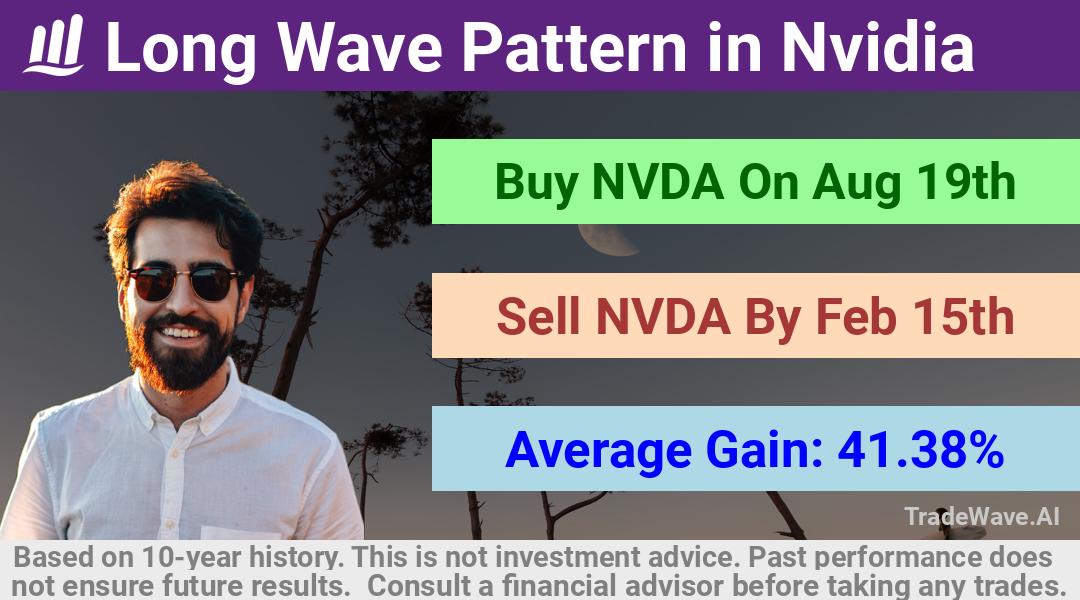 Long Wave Pattern in Nvidia

Buy NVDA On Aug 19th

Sell NVDA By Feb 15th

Average Gain: 41.38%

TradeWave.AI

Based on 10-year history. This is not investment advice. Past performance does not ensure future results. Consult a financial advisor before taking any trades.